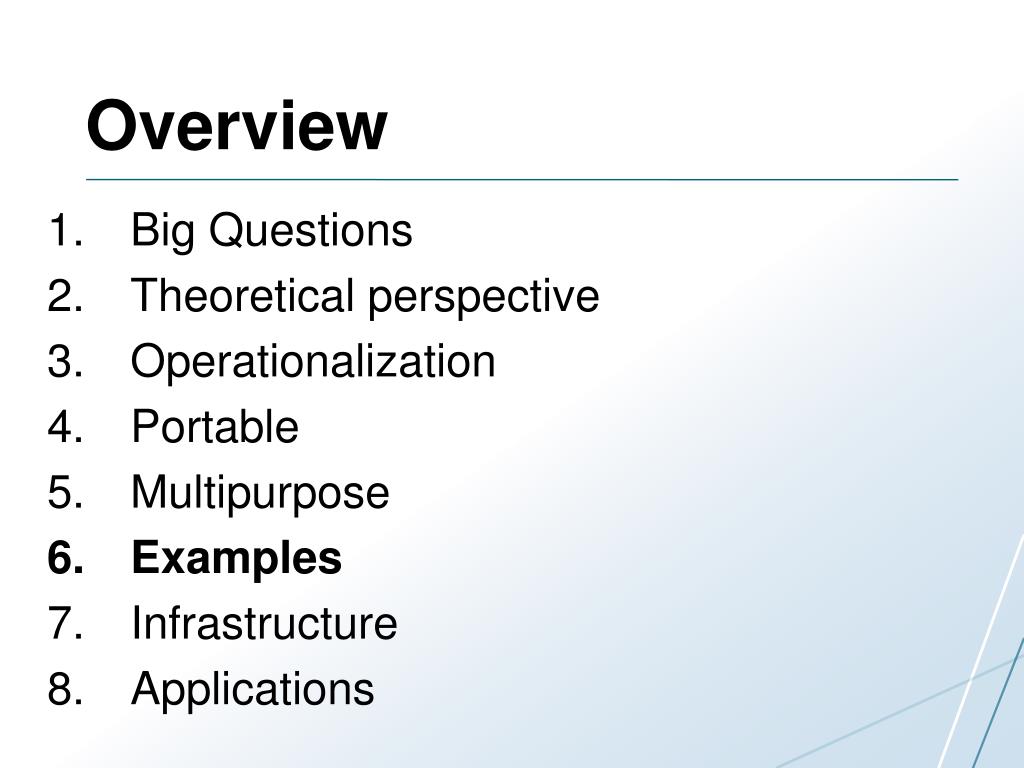 Overview

1. Big Questions
2. Theoretical perspective
3. Operationalization
4. Portable
5. Multipurpose
6. Examples
7. Infrastructure
8. Applications